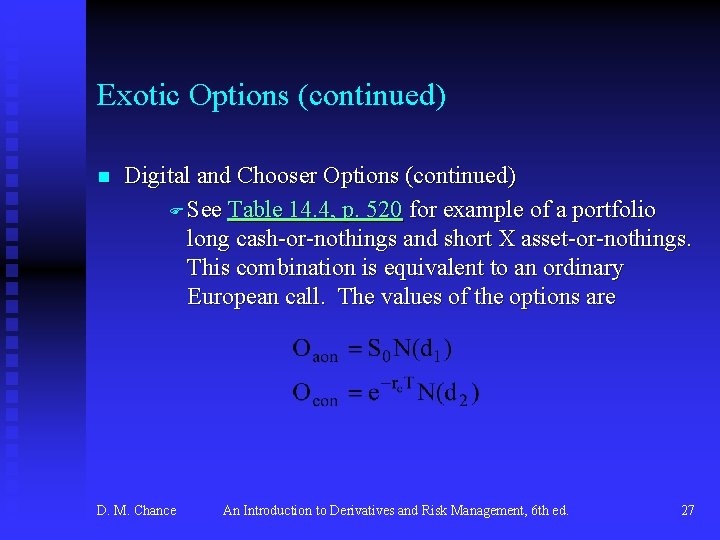 Exotic Options (continued)

Digital and Chooser Options (continued)

See Table 14.4, p. 520 for example of a portfolio long cash-or-nothings and short X asset-or-nothings. This combination is equivalent to an ordinary European call. The values of the options are

$O_{aon} = S_0 N(d_1)$

$O_{con} = e^{-r_c T} N(d_2)$

D. M. Chance An Introduction to Derivatives and Risk Management, 6th ed. 27